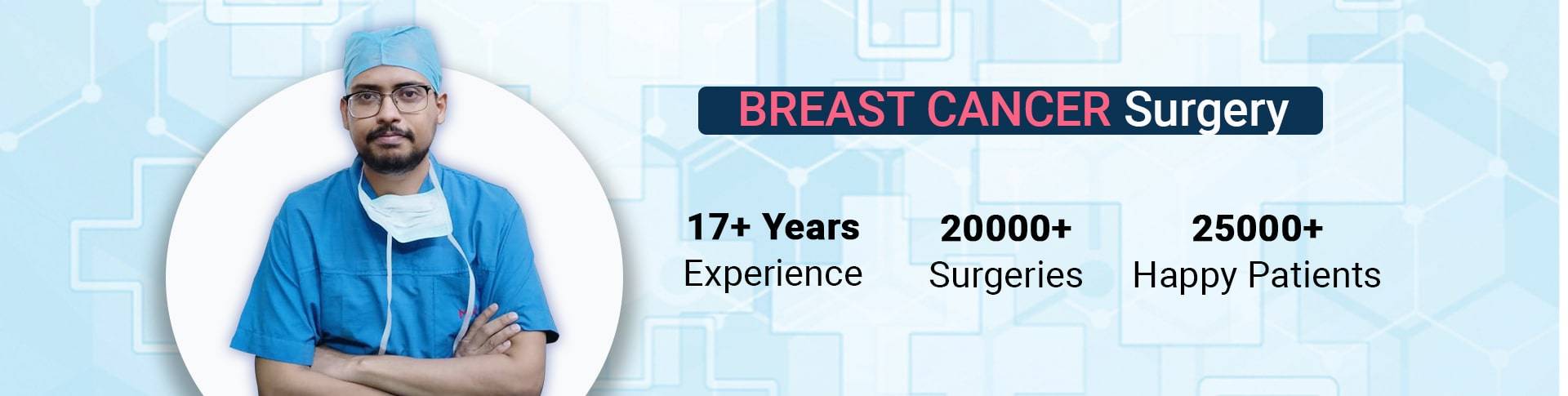 BREAST CANCER Surgery

17+ Years
Experience

20000+
Surgeries

25000+
Happy Patients